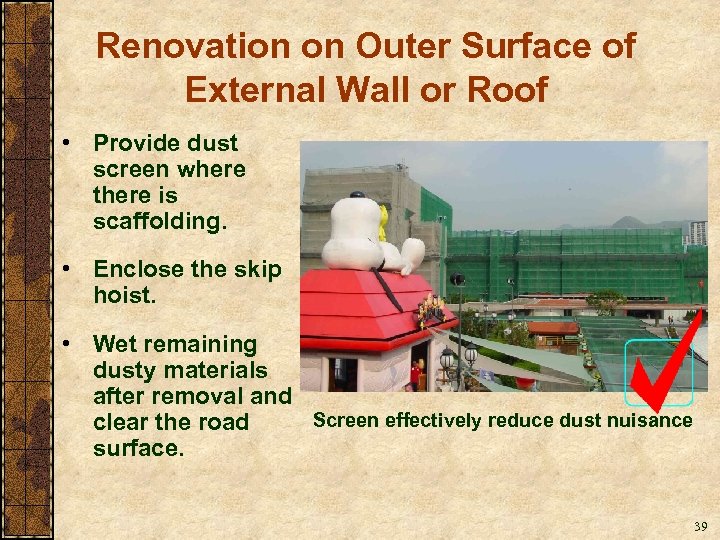 Renovation on Outer Surface of External Wall or Roof

• Provide dust screen where there is scaffolding.

• Enclose the skip hoist.

• Wet remaining dusty materials after removal and clear the road surface.

Screen effectively reduce dust nuisance

39